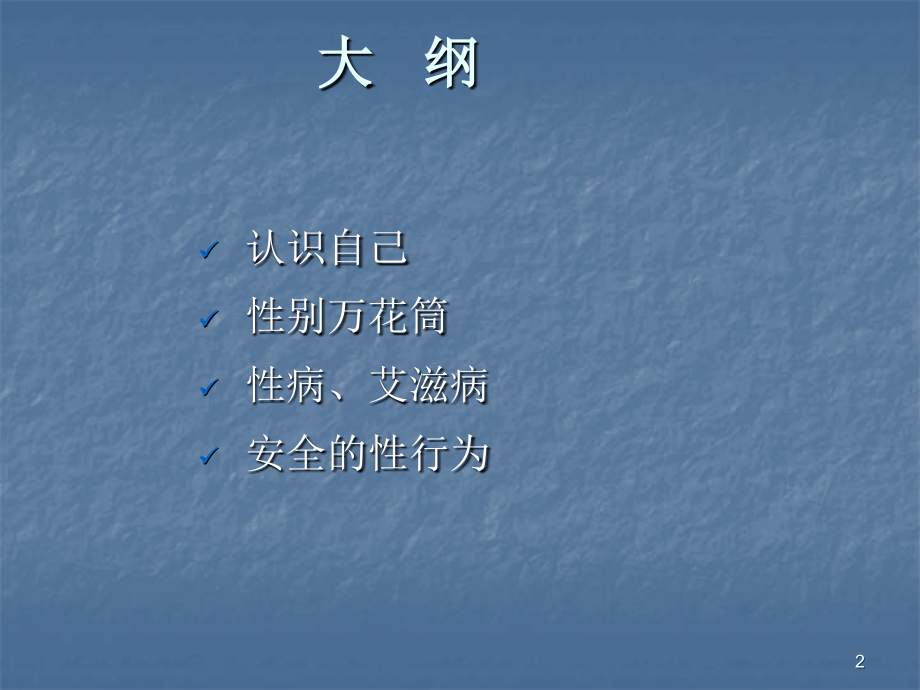 大 纲

✓ 认识自己
✓ 性别万花筒
✓ 性病、艾滋病
✓ 安全的性行为

2